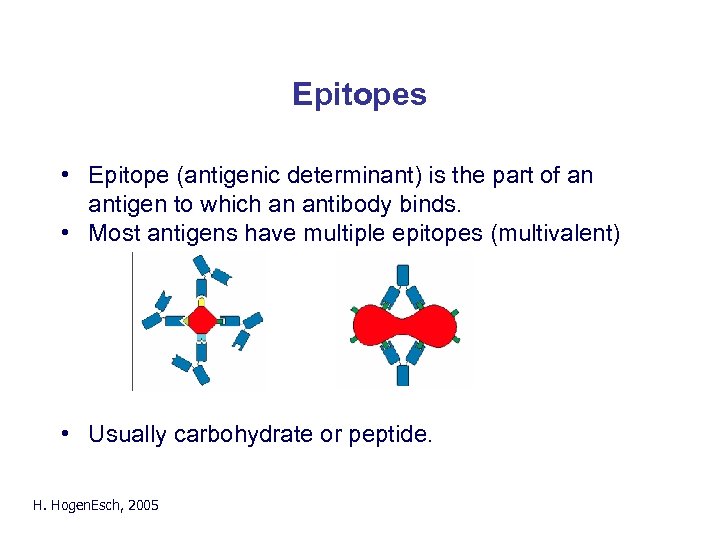 Epitopes

• Epitope (antigenic determinant) is the part of an antigen to which an antibody binds.
• Most antigens have multiple epitopes (multivalent)

• Usually carbohydrate or peptide.

H. HogenEsch, 2005